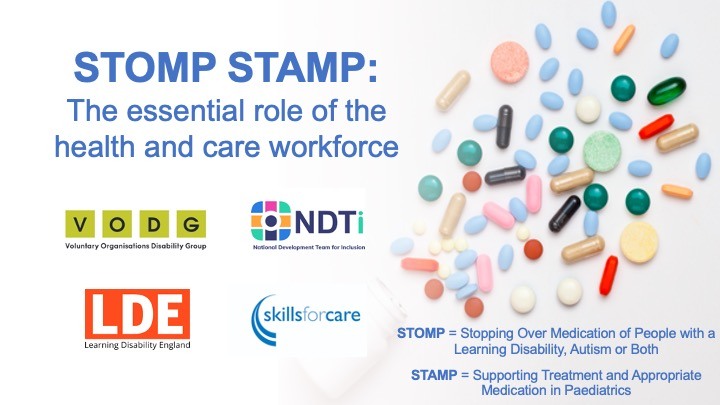 STOMP STAMP:
The essential role of the health and care workforce

V O D G
Voluntary Organisations Disability Group

NDTi
National Development Team for Inclusion

LDE
Learning Disability England

skillsforcare

STOMP = Stopping Over Medication of People with a Learning Disability, Autism or Both

STAMP = Supporting Treatment and Appropriate Medication in Paediatrics